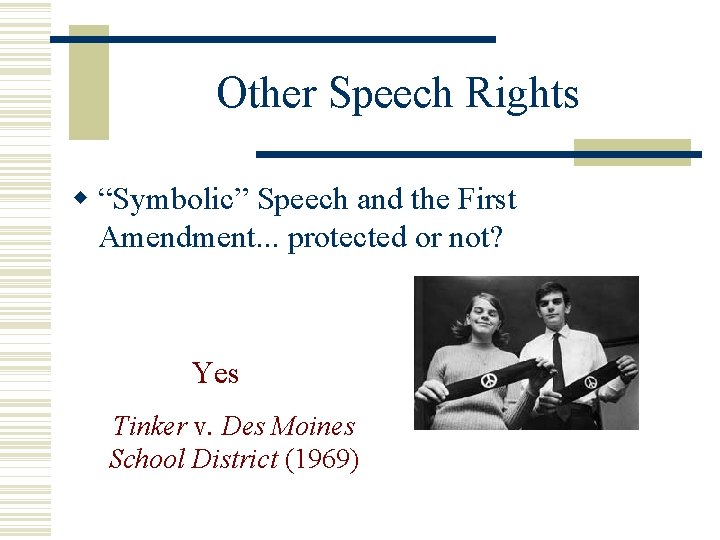 Other Speech Rights

“Symbolic” Speech and the First Amendment... protected or not?

Yes

Tinker v. Des Moines School District (1969)